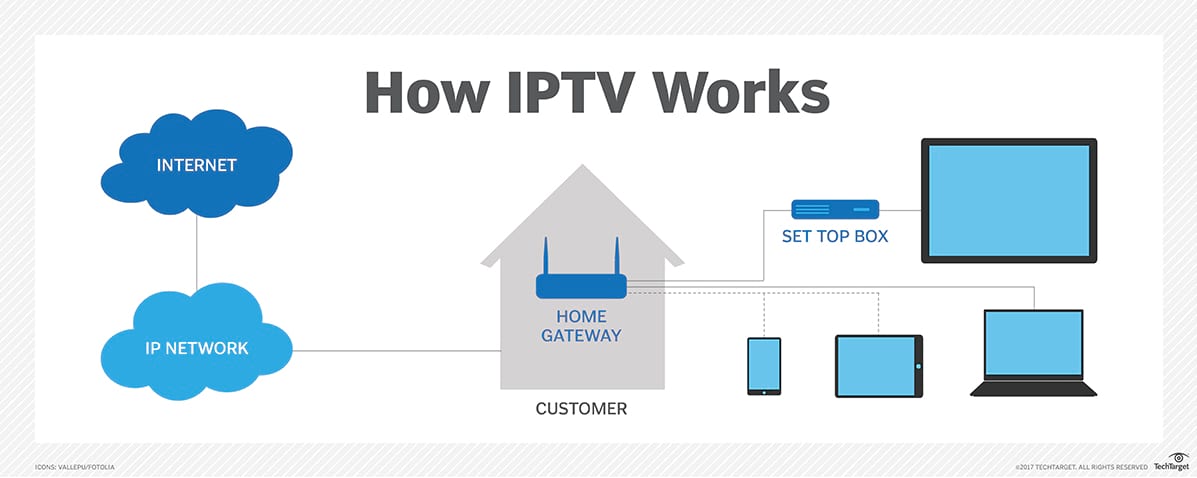 How IPTV Works

INTERNET

IP NETWORK

HOME GATEWAY

CUSTOMER

SET TOP BOX

ICONS: VALLEPU/FOTOLIA

©2017 TECHTARGET. ALL RIGHTS RESERVED TechTarget